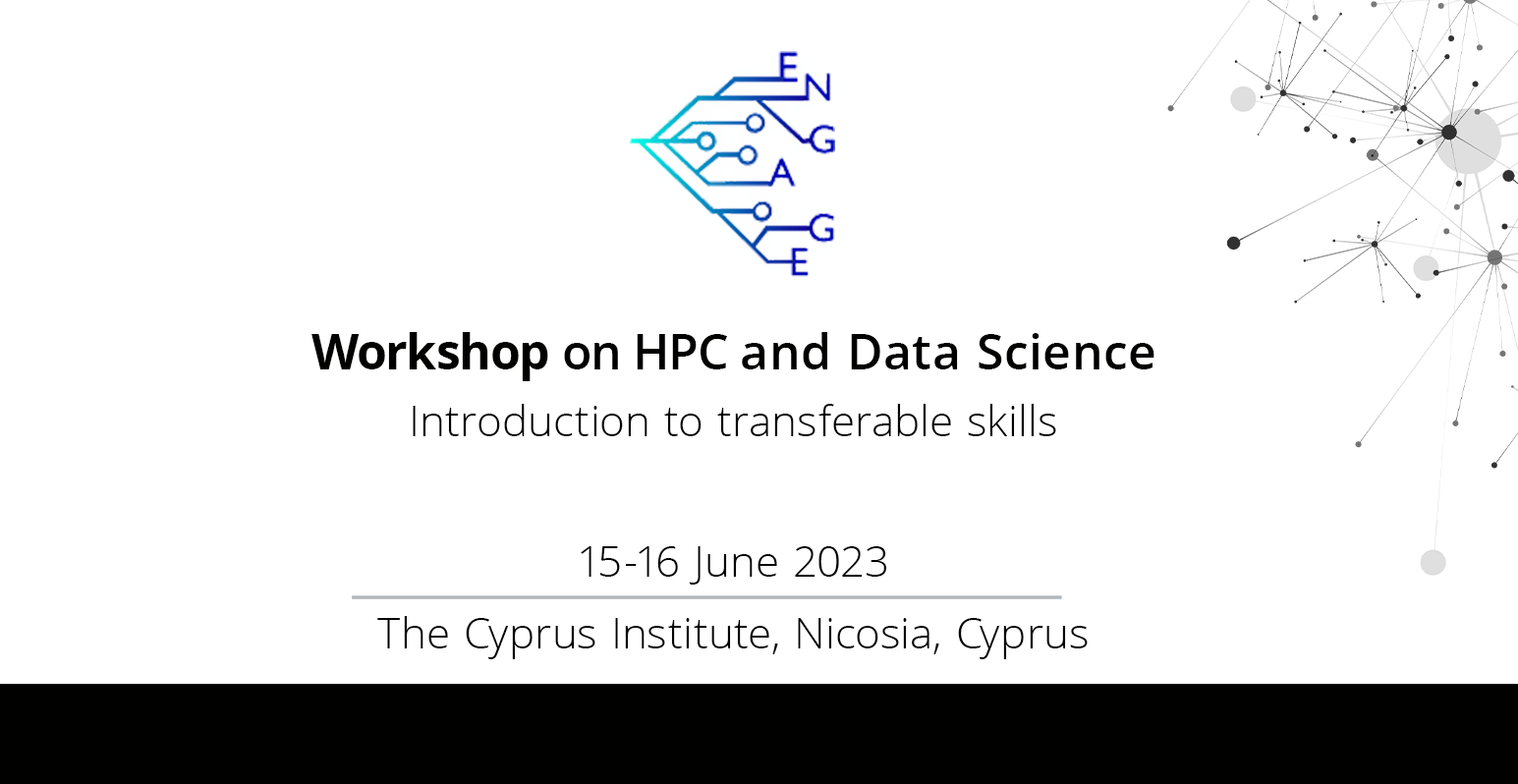 ENGAGE

Workshop on HPC and Data Science

Introduction to transferable skills

15-16 June 2023

The Cyprus Institute, Nicosia, Cyprus